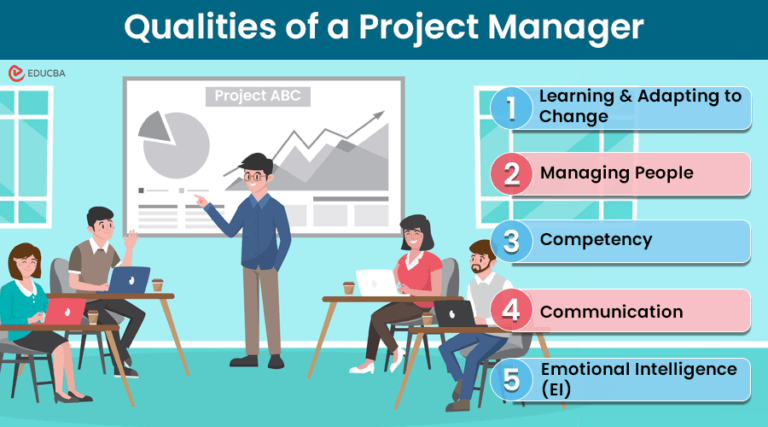 Qualities of a Project Manager

EDUCBA

Project ABC

1 Learning & Adapting to Change

2 Managing People

3 Competency

4 Communication

5 Emotional Intelligence (EI)